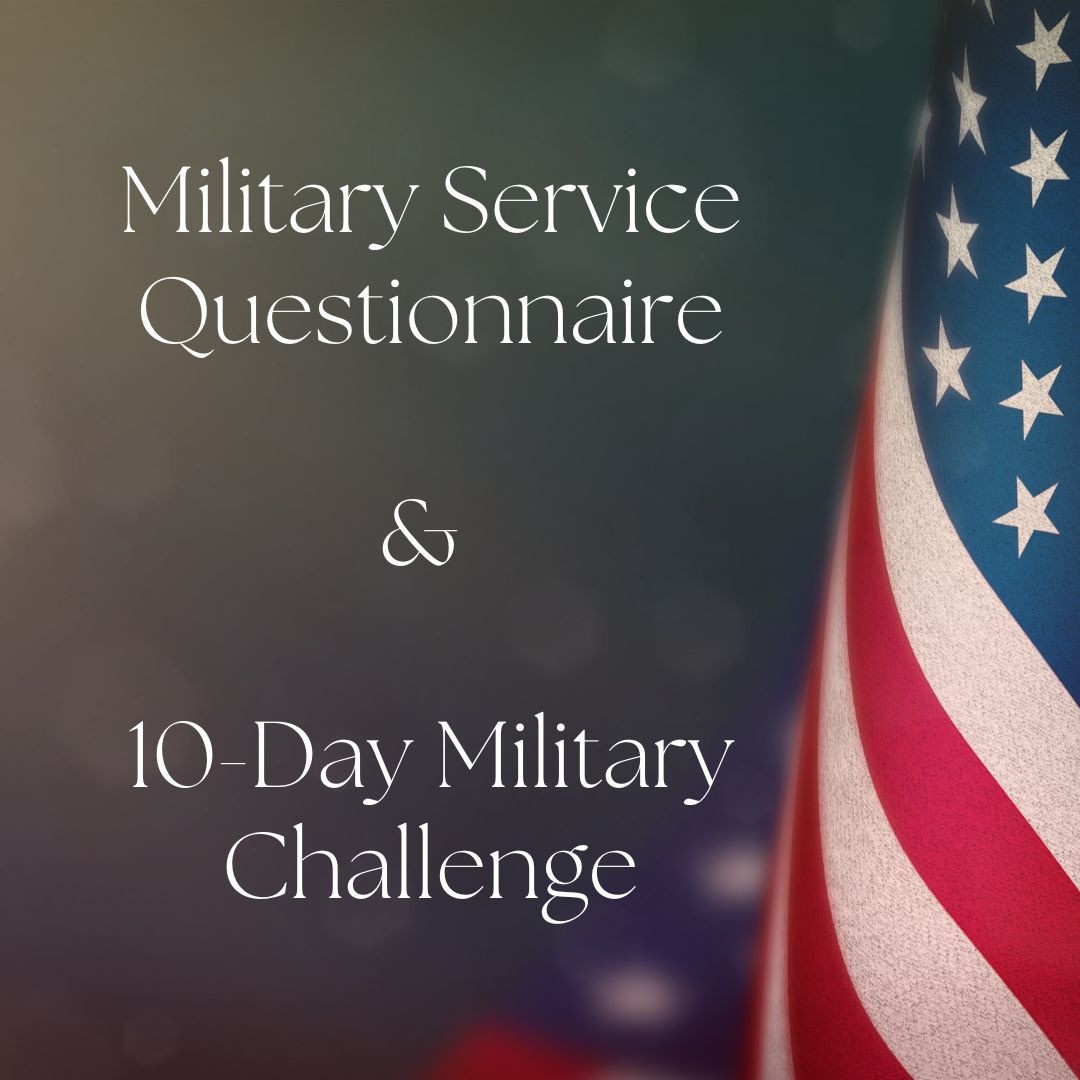 Military Service Questionnaire

&

10-Day Military Challenge